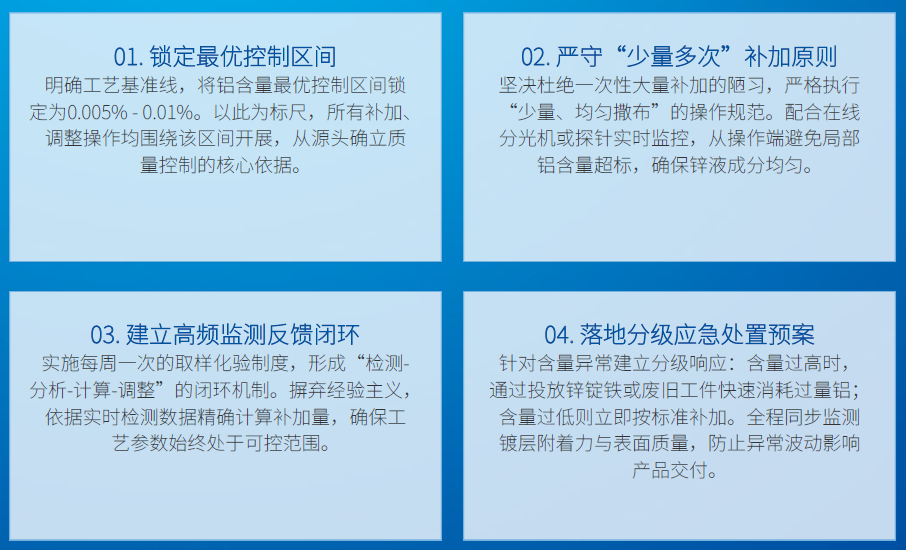 01. 锁定最优控制区间

明确工艺基准线，将铝含量最优控制区间锁定为0.005% - 0.01%。以此为标尺，所有补加、调整操作均围绕该区间开展，从源头确立质量控制的核心依据。

02. 严守“少量多次”补加原则

坚决杜绝一次性大量补加的陋习，严格执行“少量、均匀撒布”的操作规范。配合在线分光机或探针实时监控，从操作端避免局部铝含量超标，确保锌液成分均匀。

03. 建立高频监测反馈闭环

实施每周一次的取样化验制度，形成“检测-分析-计算-调整”的闭环机制。摒弃经验主义，依据实时检测数据精确计算补加量，确保工艺参数始终处于可控范围。

04. 落地分级应急处置预案

针对含量异常建立分级响应：含量过高时，通过投放锌锭铁或废旧工件快速消耗过量铝；含量过低则立即按标准补加。全程同步监测镀层附着力与表面质量，防止异常波动影响产品交付。